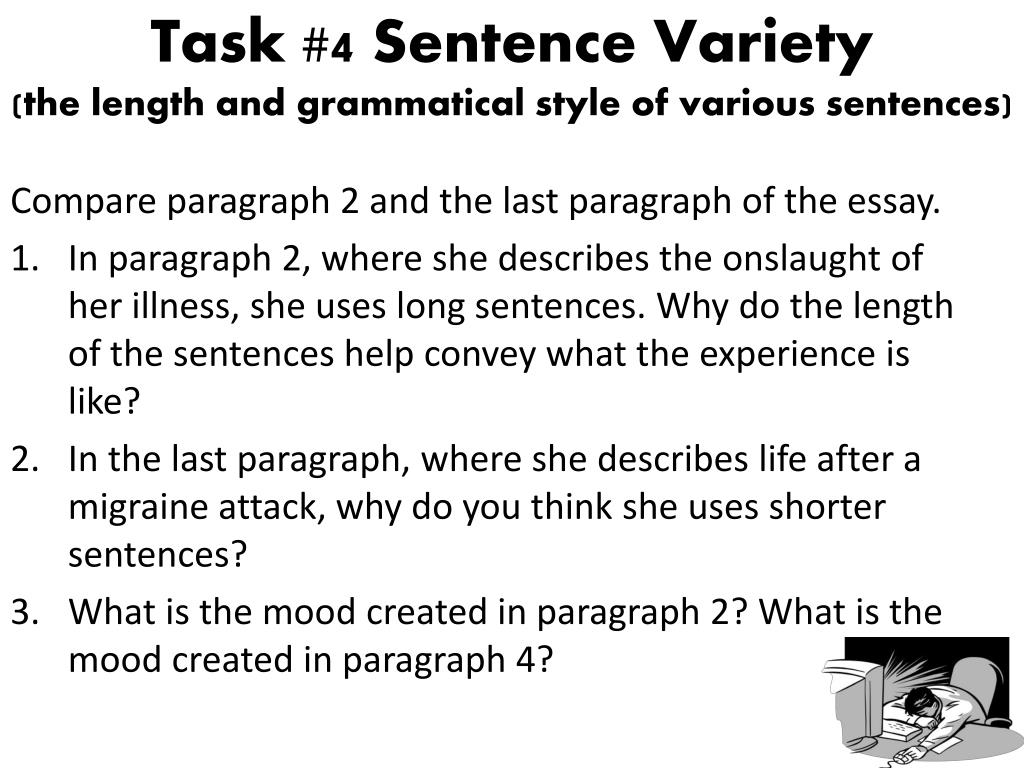 Task #4 Sentence Variety
(the length and grammatical style of various sentences)

Compare paragraph 2 and the last paragraph of the essay.

1. In paragraph 2, where she describes the onslaught of her illness, she uses long sentences. Why do the length of the sentences help convey what the experience is like?
2. In the last paragraph, where she describes life after a migraine attack, why do you think she uses shorter sentences?
3. What is the mood created in paragraph 2? What is the mood created in paragraph 4?